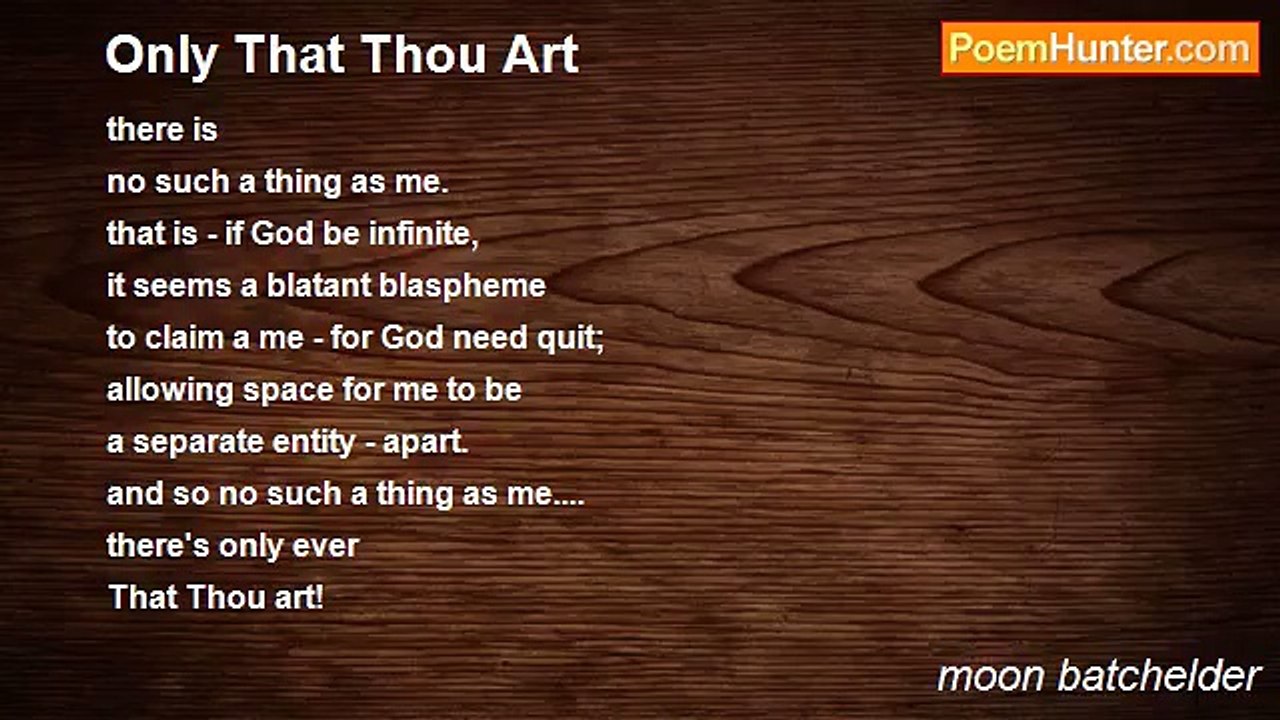 Only That Thou Art

PoemHunter.com

there is
no such a thing as me.
that is - if God be infinite,
it seems a blatant blaspheme
to claim a me - for God need quit;
allowing space for me to be
a separate entity - apart.
and so no such a thing as me....
there's only ever
That Thou art!

moon batchelder